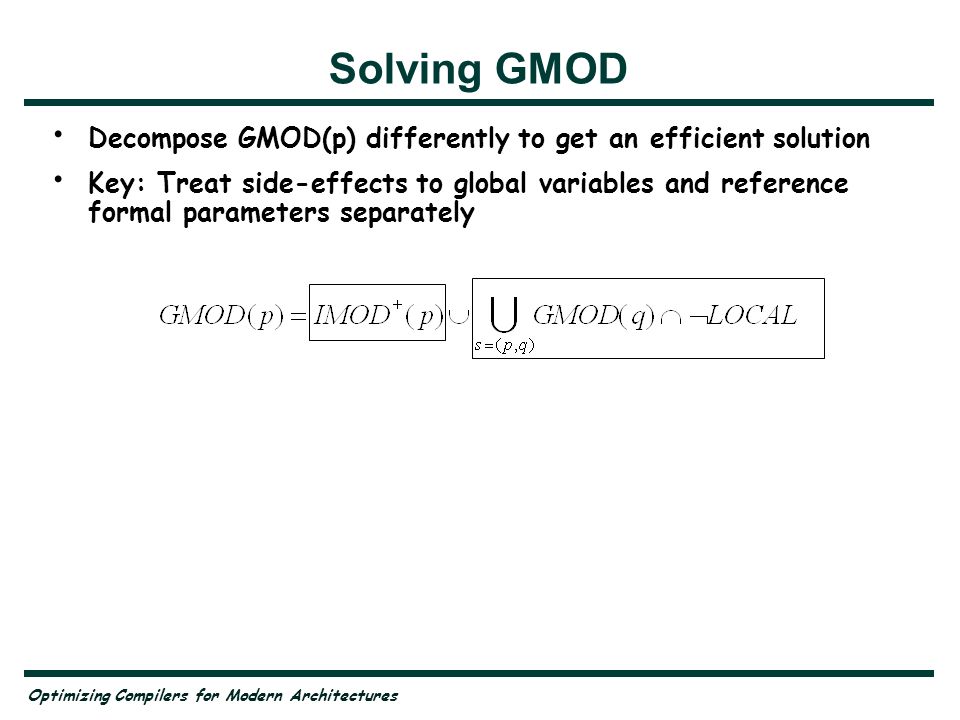 Solving GMOD

• Decompose GMOD(p) differently to get an efficient solution

• Key: Treat side-effects to global variables and reference formal parameters separately

$GMOD(p) = IMOD^{+}(p) \cup \bigcup_{s=(p,q)} GMOD(q) \cap \neg LOCAL$

Optimizing Compilers for Modern Architectures